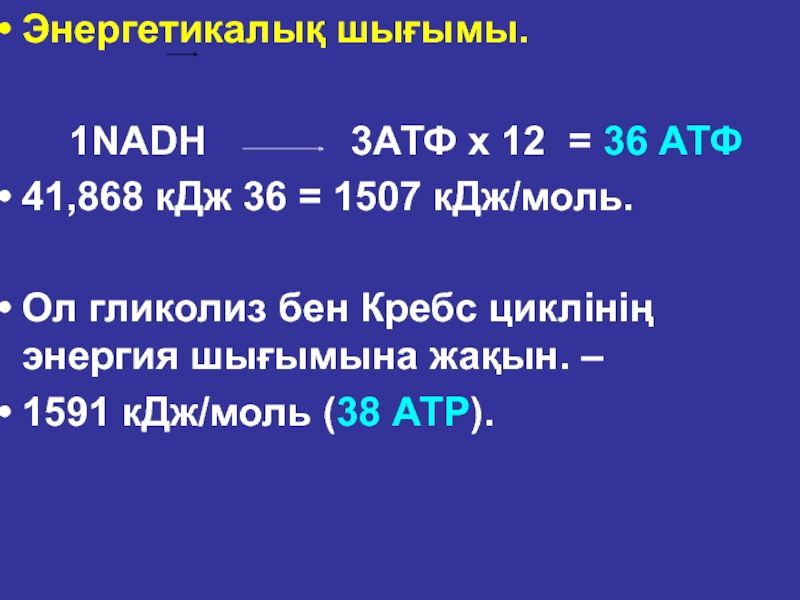 • Энергетикалық шығымы.

1NADH $\longrightarrow$ 3АТФ х 12 = 36 АТФ

• 41,868 кДж 36 = 1507 кДж/моль.

• Ол гликолиз бен Кребс циклінің энергия шығымына жақын. –

• 1591 кДж/моль (38 АТР).